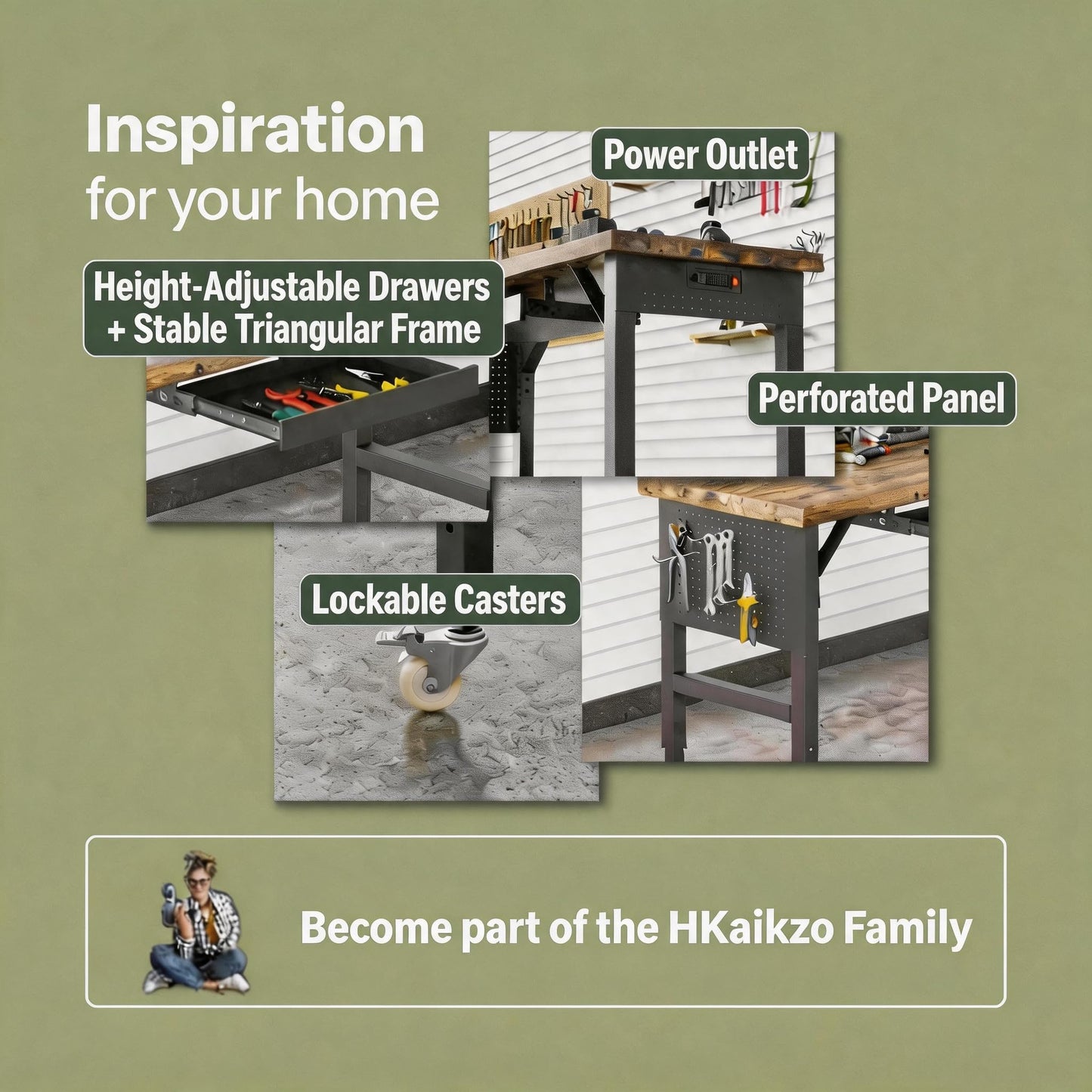 Inspiration
for your home

Power Outlet

Height-Adjustable Drawers
+ Stable Triangular Frame

Perforated Panel

Lockable Casters

Become part of the HKaikzo Family